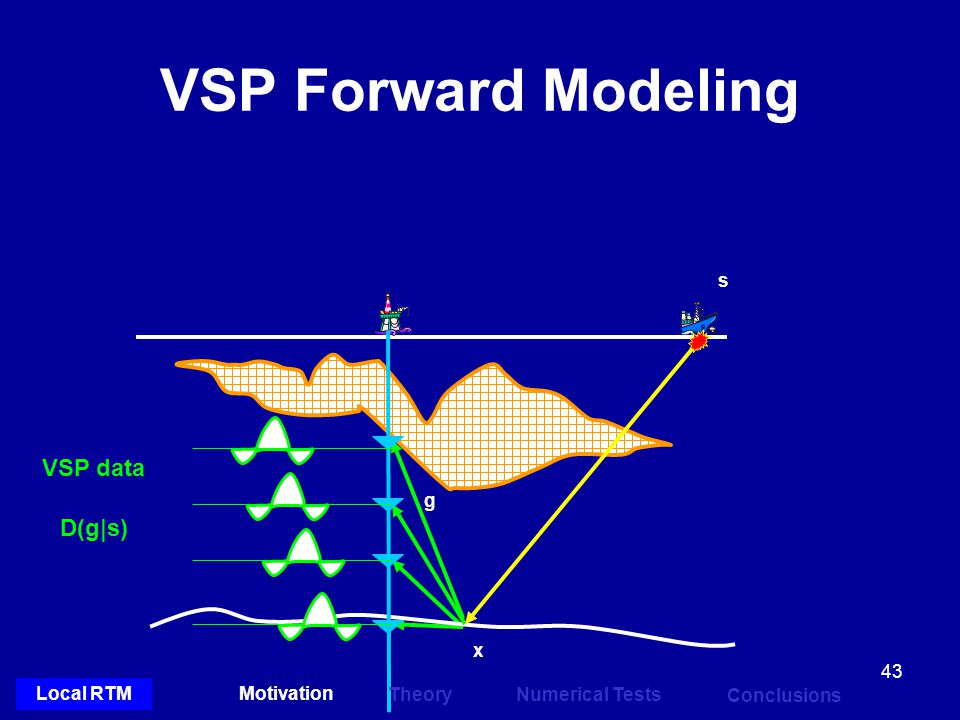 VSP Forward Modeling

s

VSP data

D(g|s)

g

x

43

Local RTM Motivation Theory Numerical Tests Conclusions